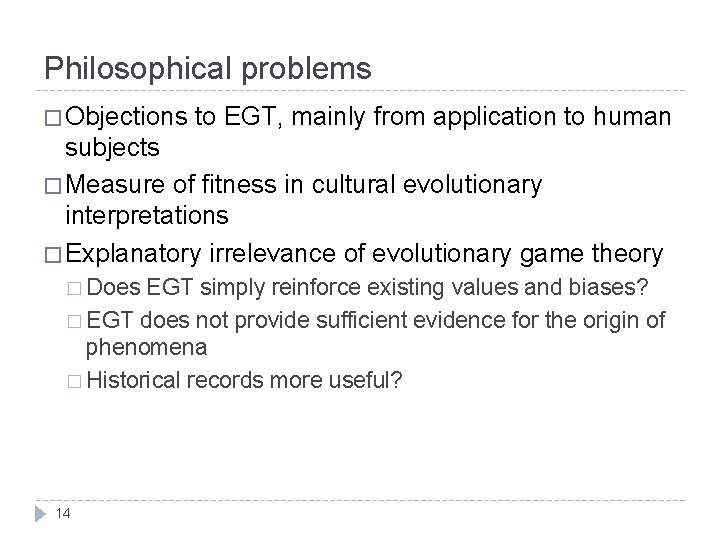 Philosophical problems

□ Objections to EGT, mainly from application to human subjects

□ Measure of fitness in cultural evolutionary interpretations

□ Explanatory irrelevance of evolutionary game theory

□ Does EGT simply reinforce existing values and biases?

□ EGT does not provide sufficient evidence for the origin of phenomena

□ Historical records more useful?

14